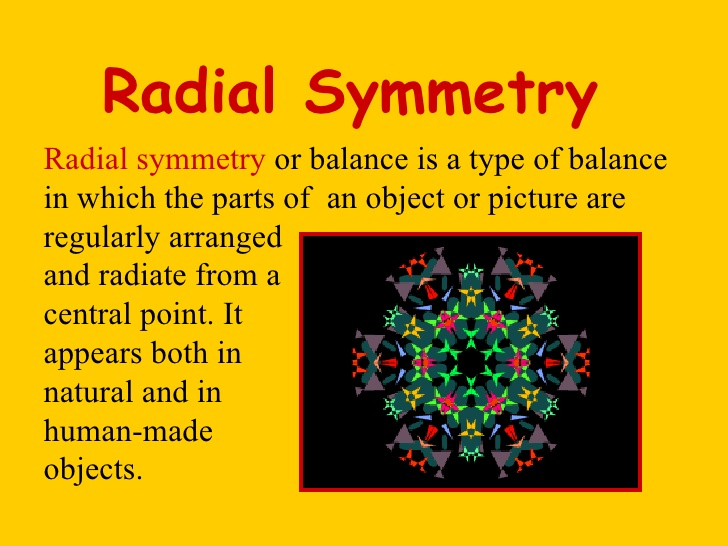 Radial Symmetry

Radial symmetry or balance is a type of balance in which the parts of an object or picture are regularly arranged and radiate from a central point. It appears both in natural and in human-made objects.